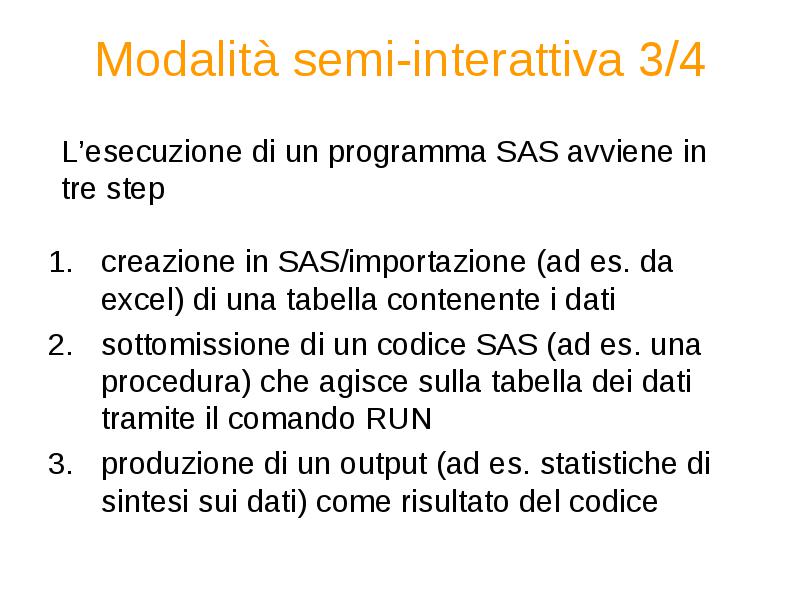 Modalità semi-interattiva 3/4

L’esecuzione di un programma SAS avviene in tre step

1. creazione in SAS/importazione (ad es. da excel) di una tabella contenente i dati
2. sottomissione di un codice SAS (ad es. una procedura) che agisce sulla tabella dei dati tramite il comando RUN
3. produzione di un output (ad es. statistiche di sintesi sui dati) come risultato del codice